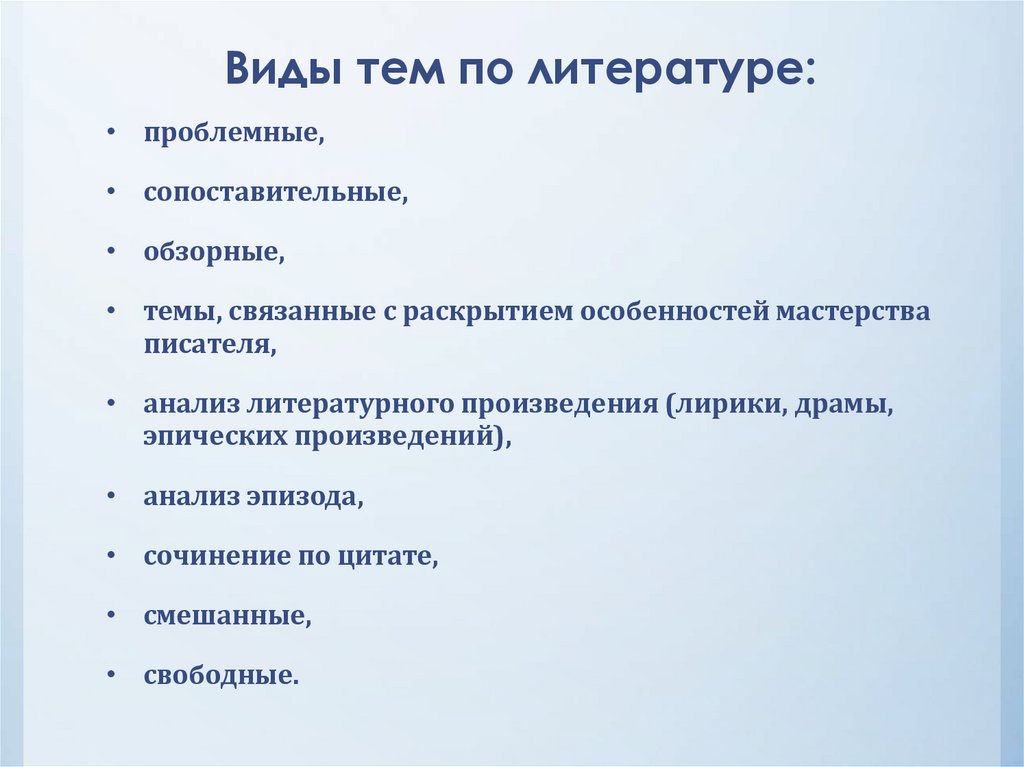 Виды тем по литературе:

• проблемные,

• сопоставительные,

• обзорные,

• темы, связанные с раскрытием особенностей мастерства писателя,

• анализ литературного произведения (лирики, драмы, эпических произведений),

• анализ эпизода,

• сочинение по цитате,

• смешанные,

• свободные.